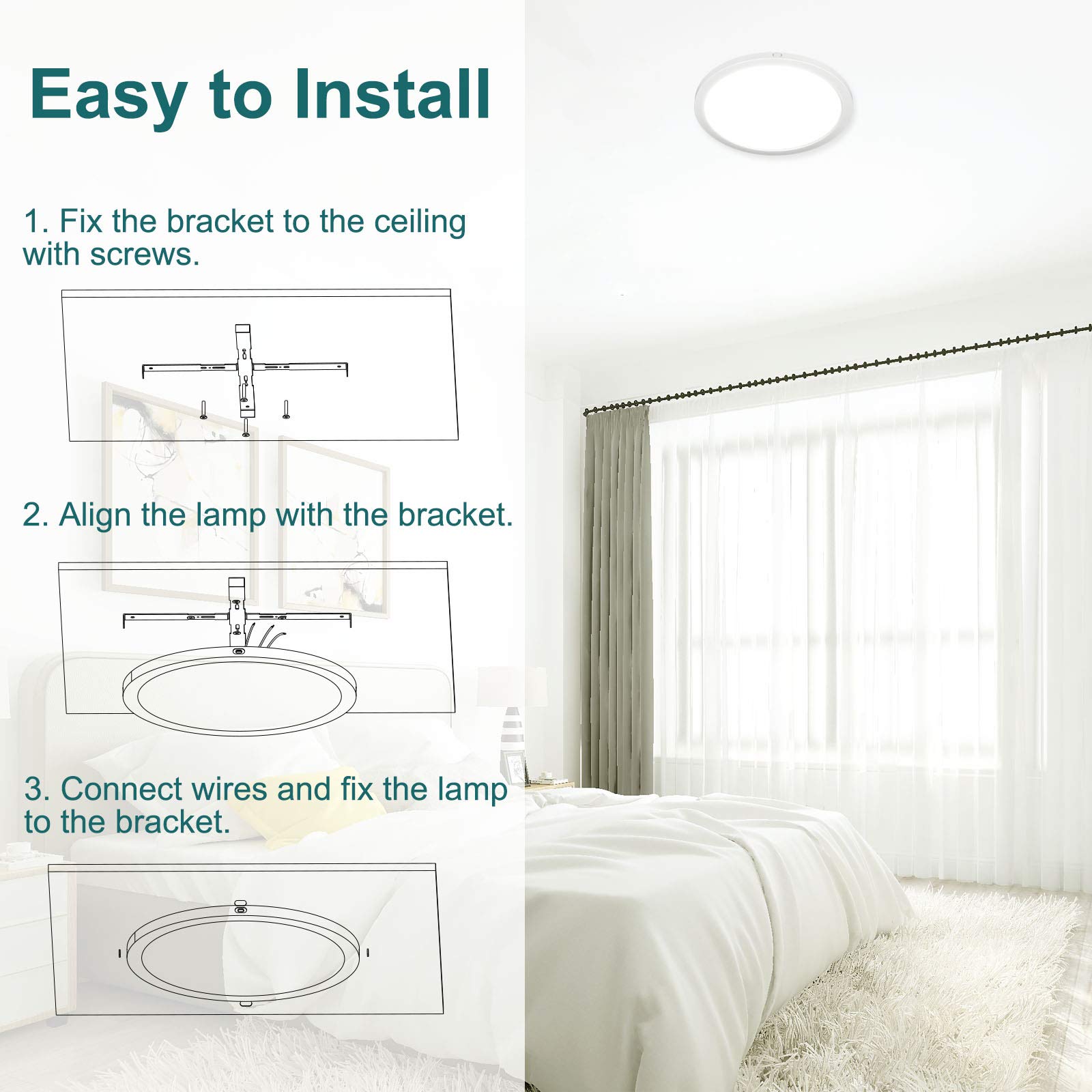 Easy to Install

1. Fix the bracket to the ceiling with screws.

2. Align the lamp with the bracket.

3. Connect wires and fix the lamp to the bracket.